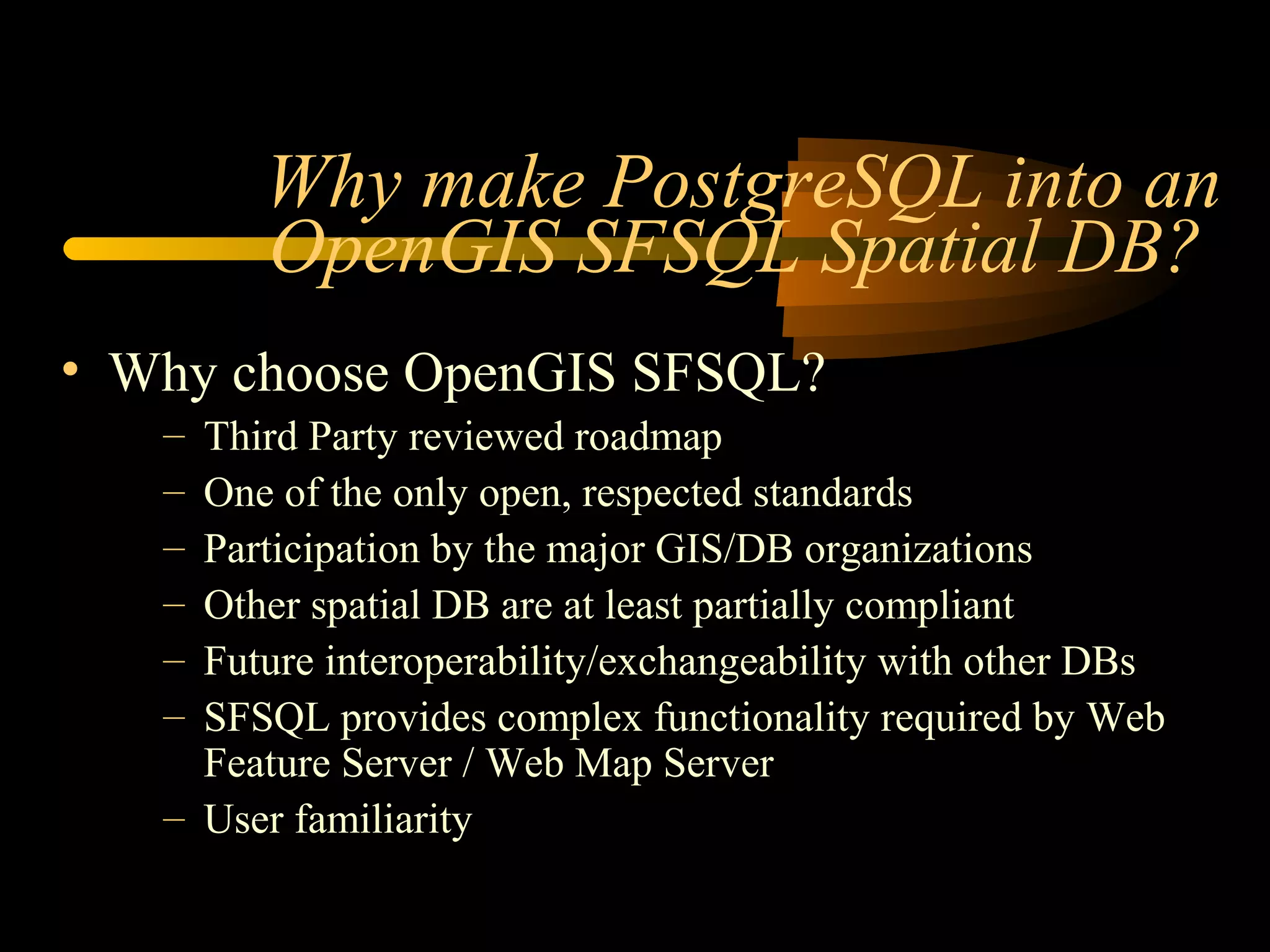 Why make PostgreSQL into an OpenGIS SFSQL Spatial DB?

• Why choose OpenGIS SFSQL?
– Third Party reviewed roadmap
– One of the only open, respected standards
– Participation by the major GIS/DB organizations
– Other spatial DB are at least partially compliant
– Future interoperability/exchangeability with other DBs
– SFSQL provides complex functionality required by Web Feature Server / Web Map Server
– User familiarity